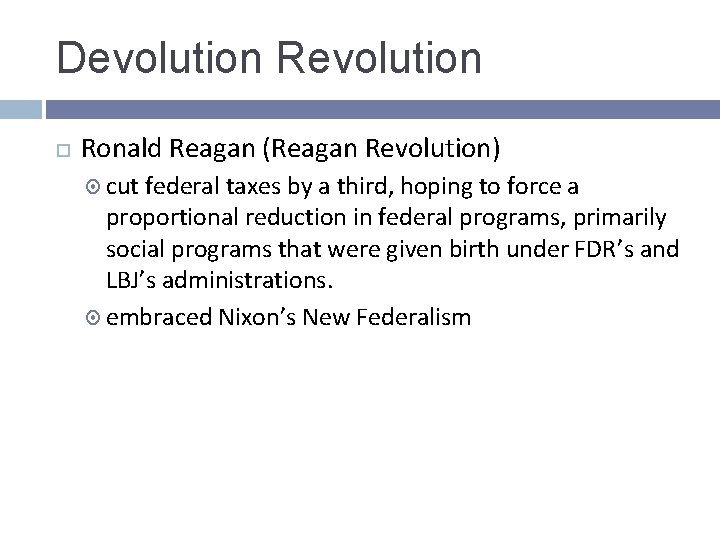 Devolution Revolution

Ronald Reagan (Reagan Revolution)

cut federal taxes by a third, hoping to force a proportional reduction in federal programs, primarily social programs that were given birth under FDR’s and LBJ’s administrations.

embraced Nixon’s New Federalism